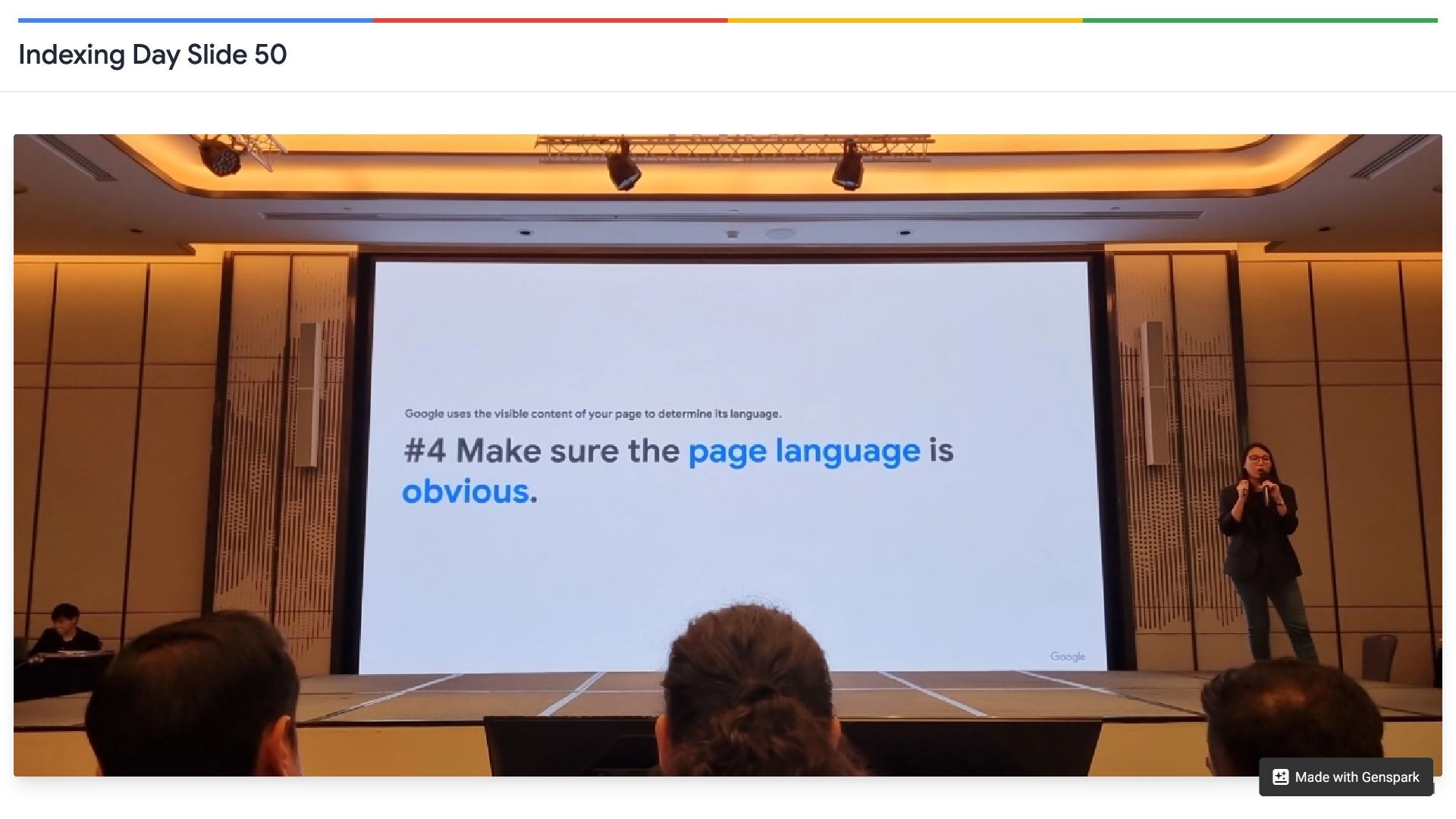 Indexing Day Slide 50

Google uses the visible content of your page to determine its language.

#4 Make sure the page language is obvious.

Google

Made with Genspark